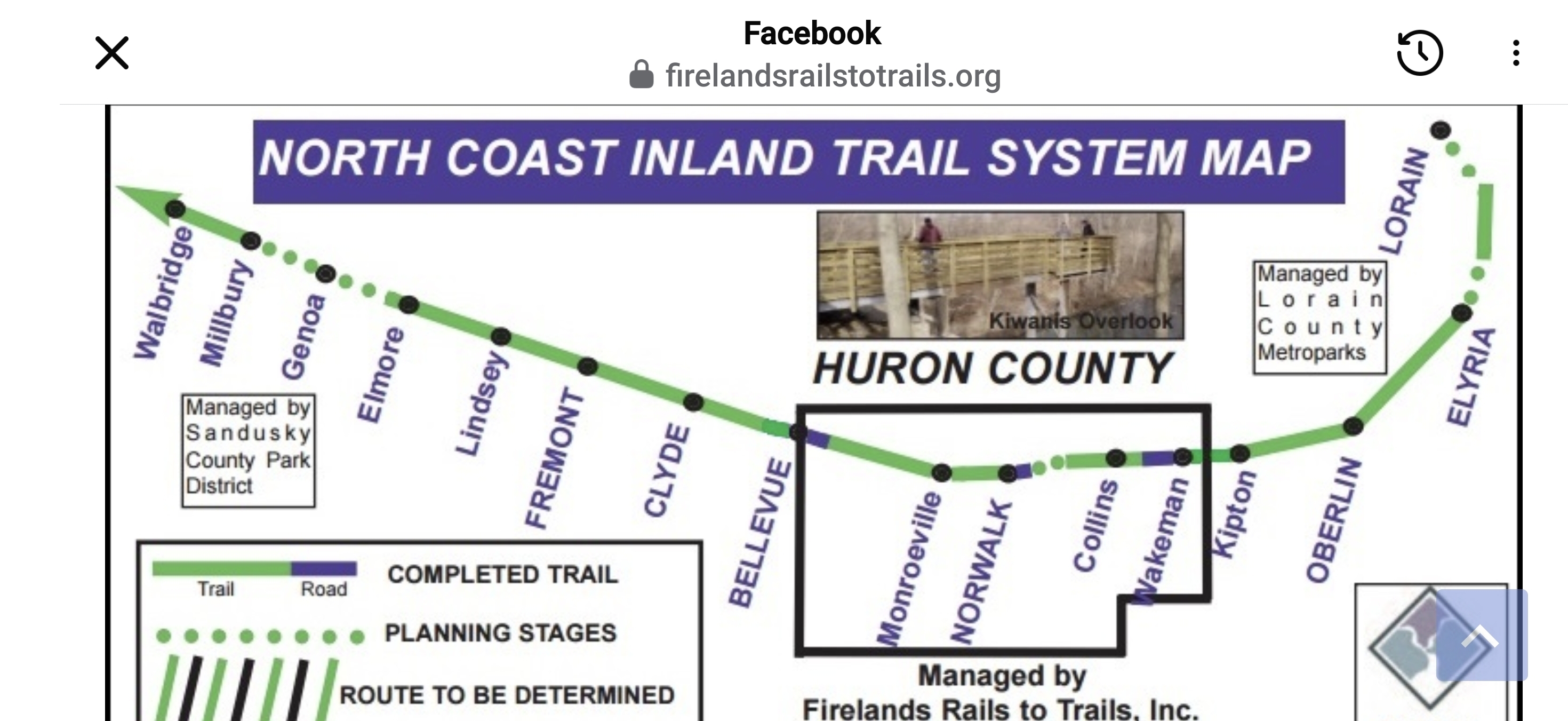 Facebook
firelandsrailstotrails.org

NORTH COAST INLAND TRAIL SYSTEM MAP

Walbridge
Millbury
Genoa
Elmore
Lindsey
FREMONT
CLYDE
BELLEVUE
Monroeville
NORWALK
Collins
Wakeman
Kipton
OBERLIN
ELYRIA
LORAIN

Kiwanis Overlook

HURON COUNTY

Managed by Lorain County Metroparks

Managed by Sandusky County Park District

Trail Road COMPLETED TRAIL
PLANNING STAGES
ROUTE TO BE DETERMINED

Managed by
Firelands Rails to Trails, Inc.